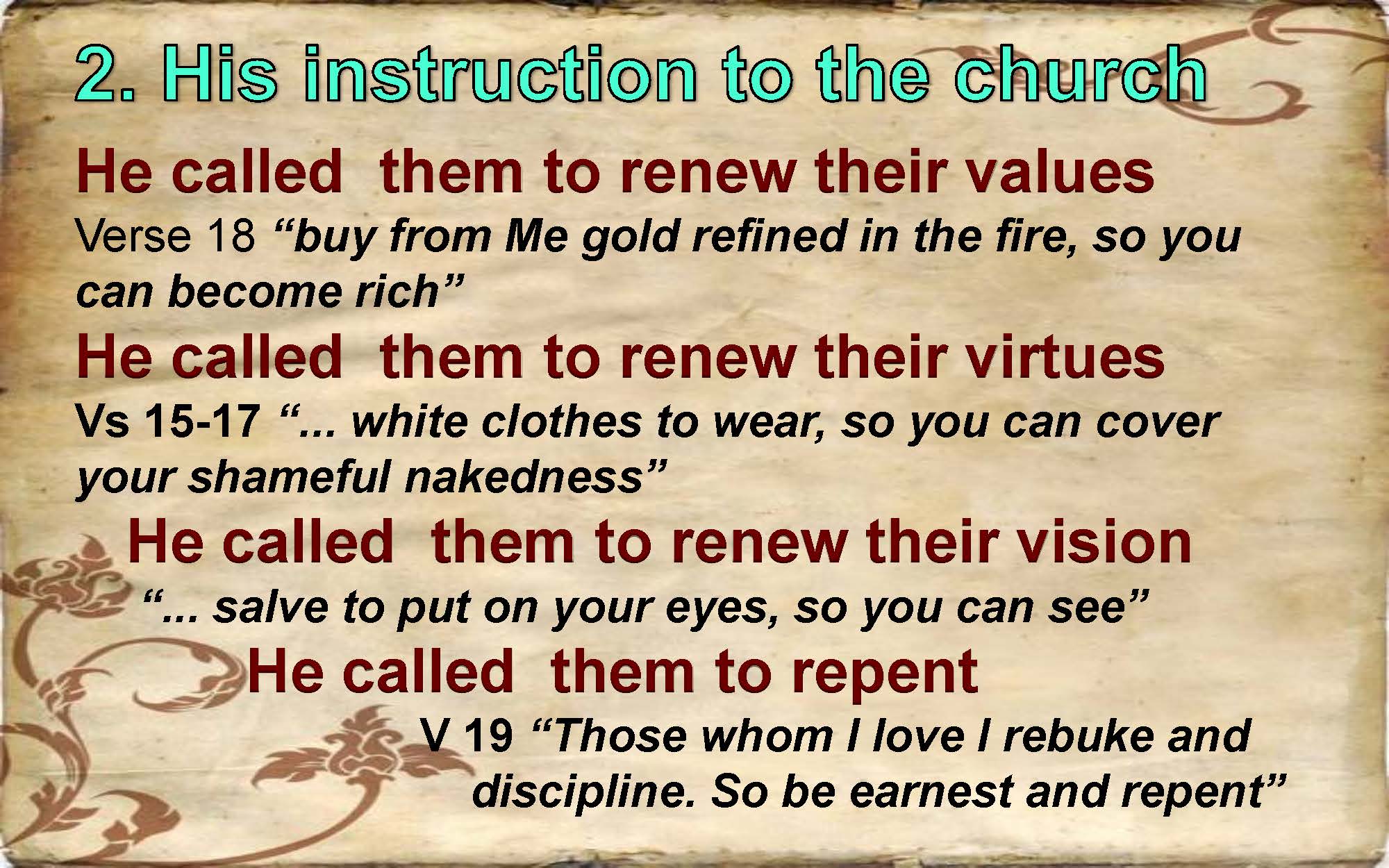 2. His instruction to the church

He called  them to renew their values

Verse 18 “buy from Me gold refined in the fire, so you can become rich”

He called  them to renew their virtues

Vs 15-17 “... white clothes to wear, so you can cover your shameful nakedness”

He called  them to renew their vision

“... salve to put on your eyes, so you can see”

He called  them to repent

V 19 “Those whom I love I rebuke and discipline. So be earnest and repent”